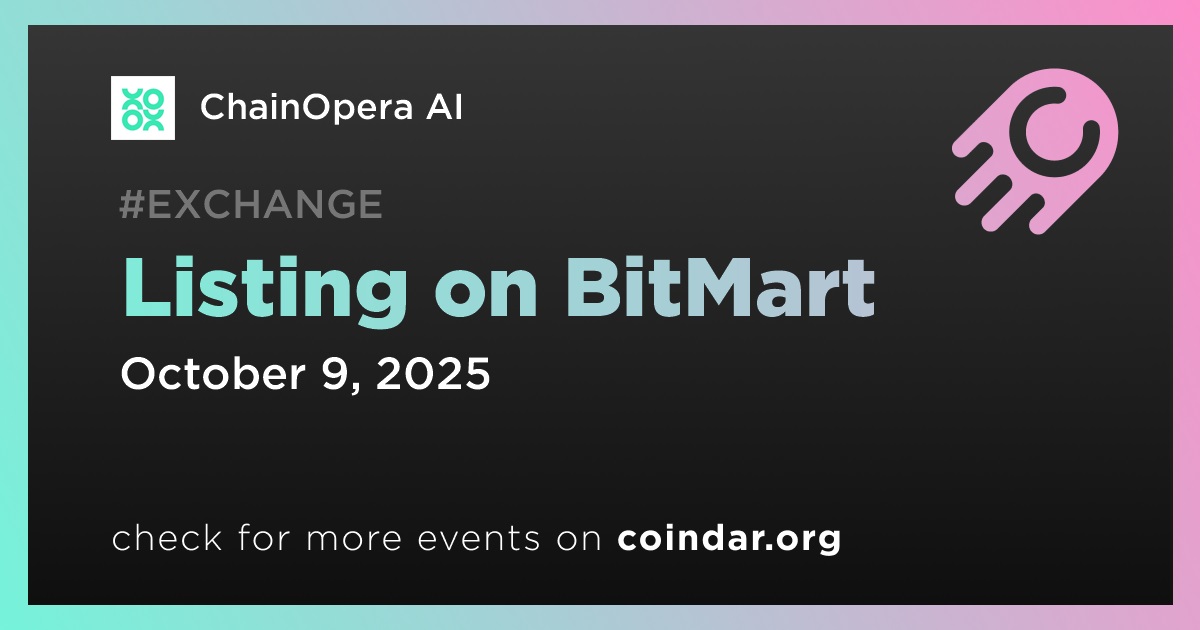 ChainOpera AI

#EXCHANGE

Listing on BitMart

October 9, 2025

check for more events on coindar.org